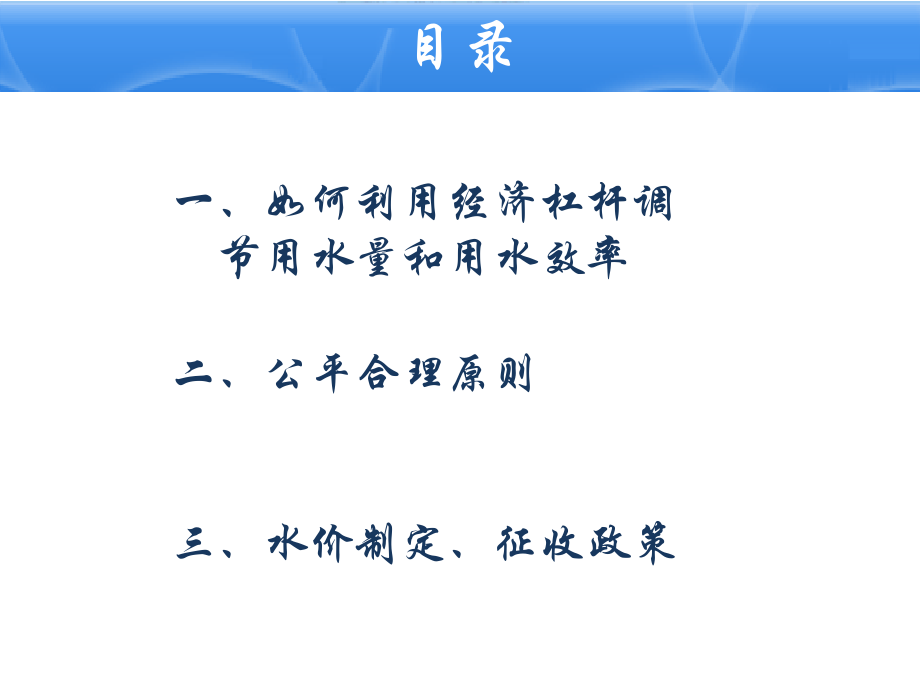 目录

一、如何利用经济杠杆调节用水量和用水效率

二、公平合理原则

三、水价制定、征收政策